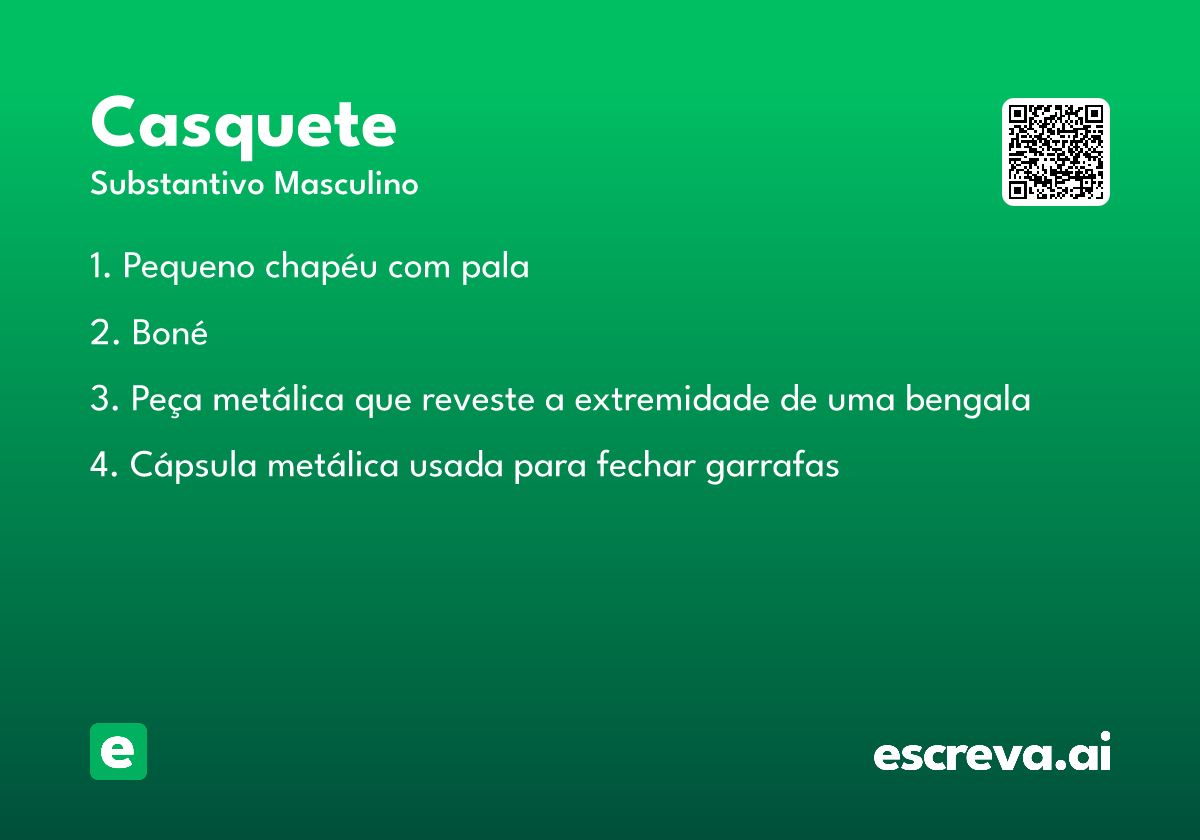 Casquete
Substantivo Masculino

1. Pequeno chapéu com pala

2. Boné

3. Peça metálica que reveste a extremidade de uma bengala

4. Cápsula metálica usada para fechar garrafas

e

escreva.ai